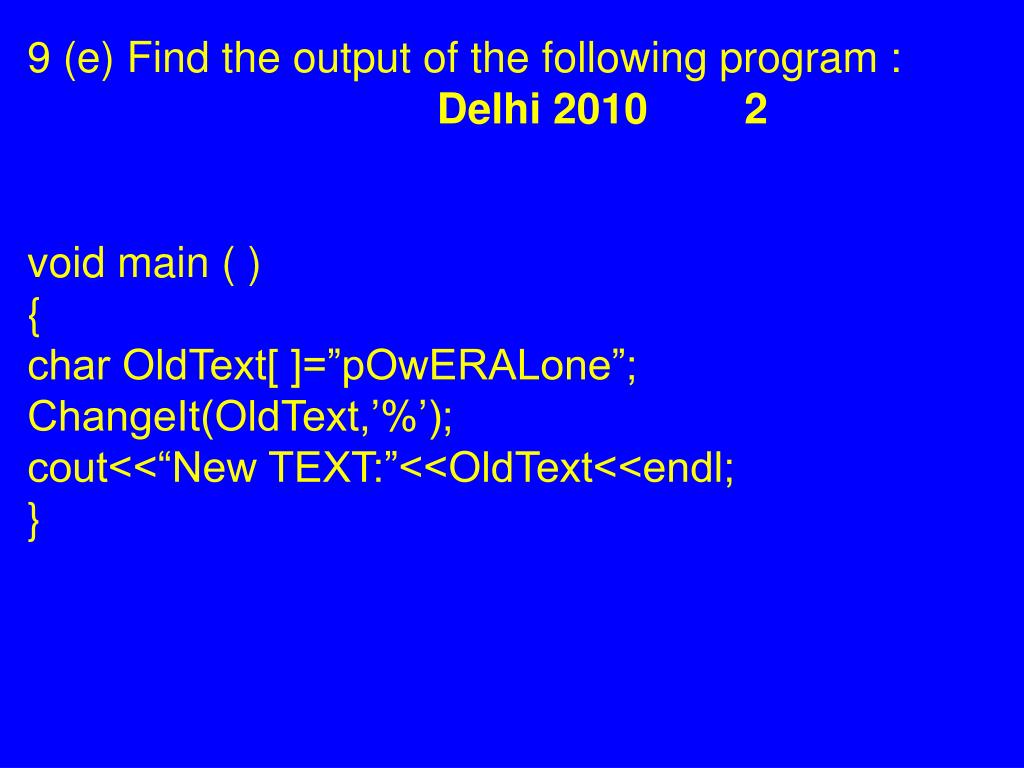 9 (e) Find the output of the following program :
Delhi 2010 2

void main ( )
{
char OldText[ ]=”pOwERALone”;
ChangeIt(OldText,’%’);
cout<<“New TEXT:”<<OldText<<endl;
}